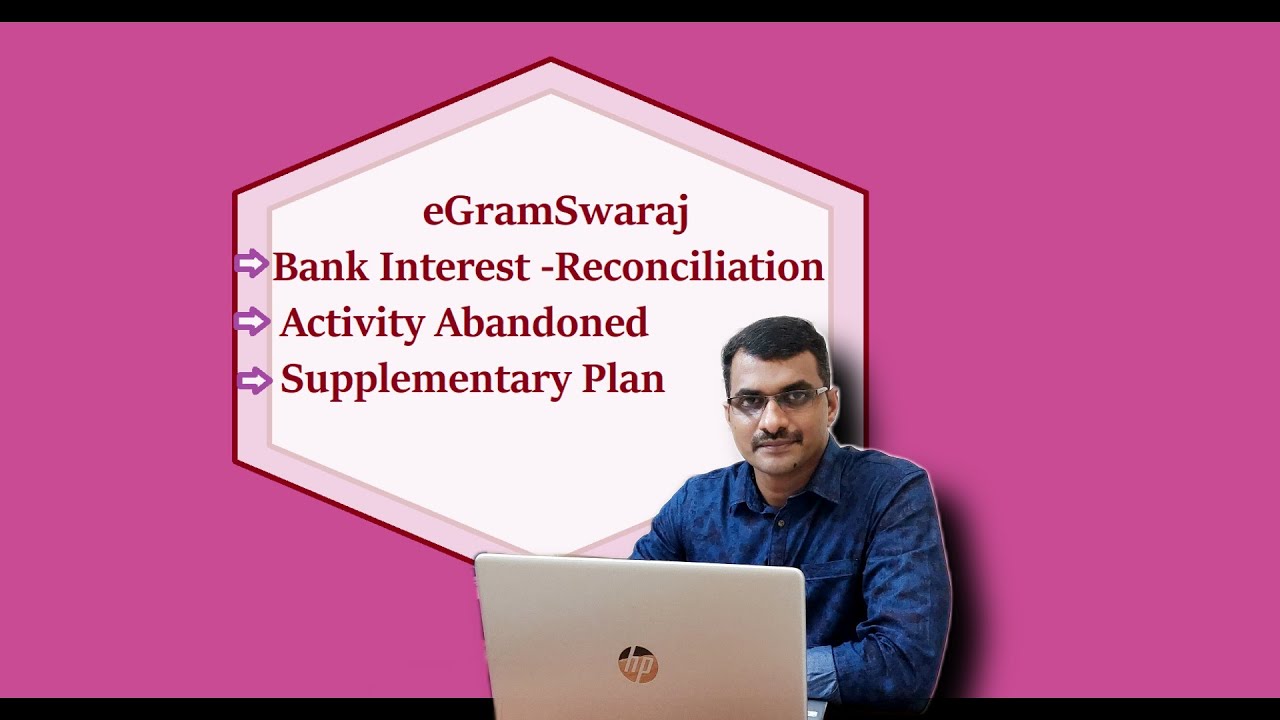 eGramSwaraj
Bank Interest -Reconciliation
Activity Abandoned
Supplementary Plan

hp